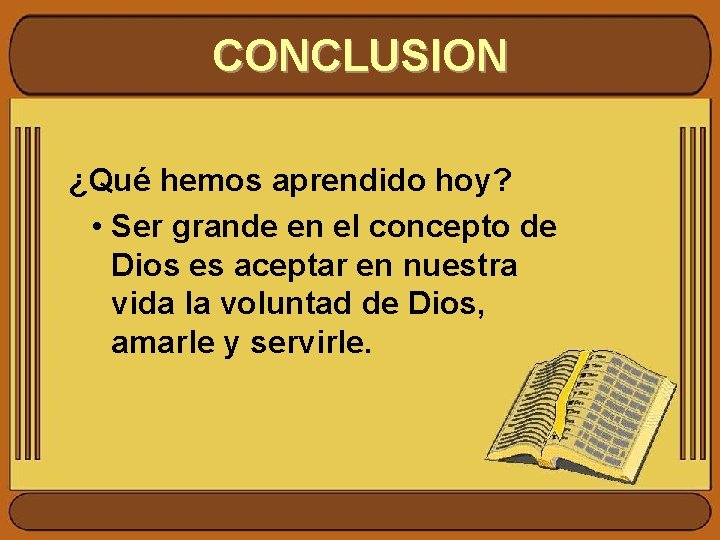 CONCLUSION

¿Qué hemos aprendido hoy?

• Ser grande en el concepto de Dios es aceptar en nuestra vida la voluntad de Dios, amarle y servirle.